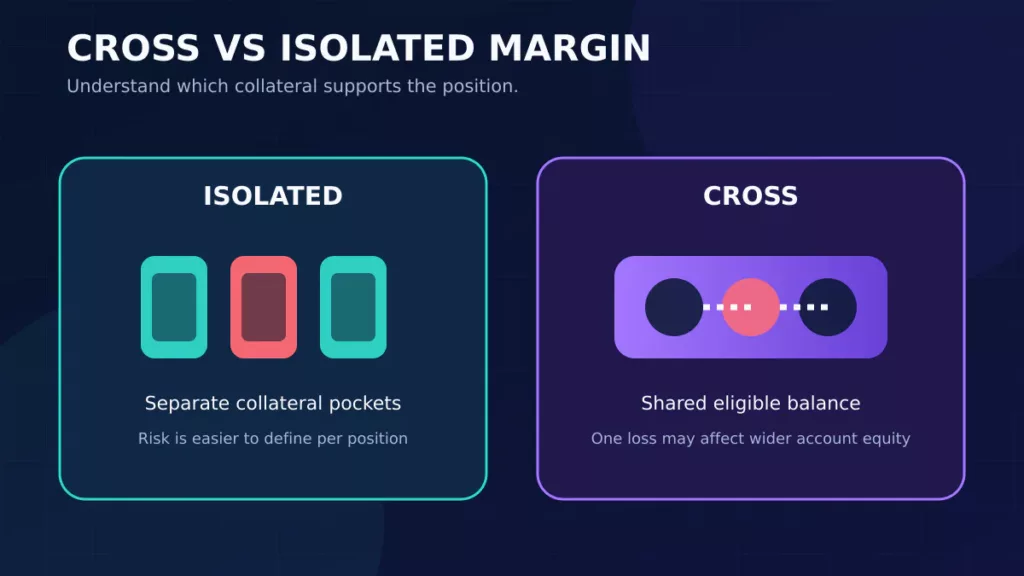 CROSS VS ISOLATED MARGIN

Understand which collateral supports the position.

ISOLATED

Separate collateral pockets

Risk is easier to define per position

CROSS

Shared eligible balance

One loss may affect wider account equity